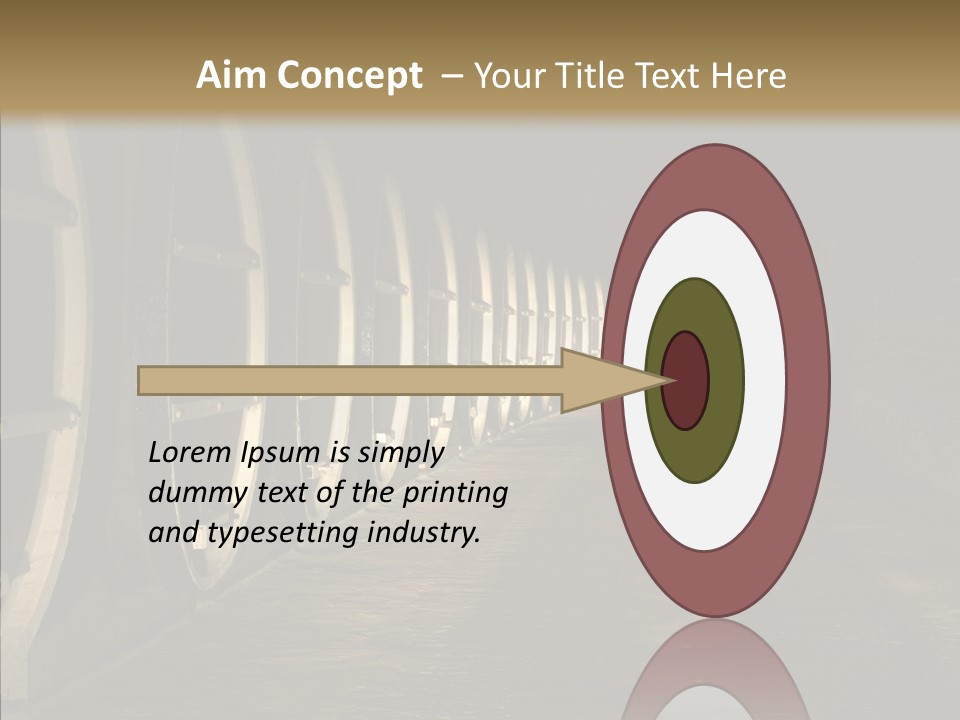 Aim Concept – Your Title Text Here

Lorem Ipsum is simply dummy text of the printing and typesetting industry.